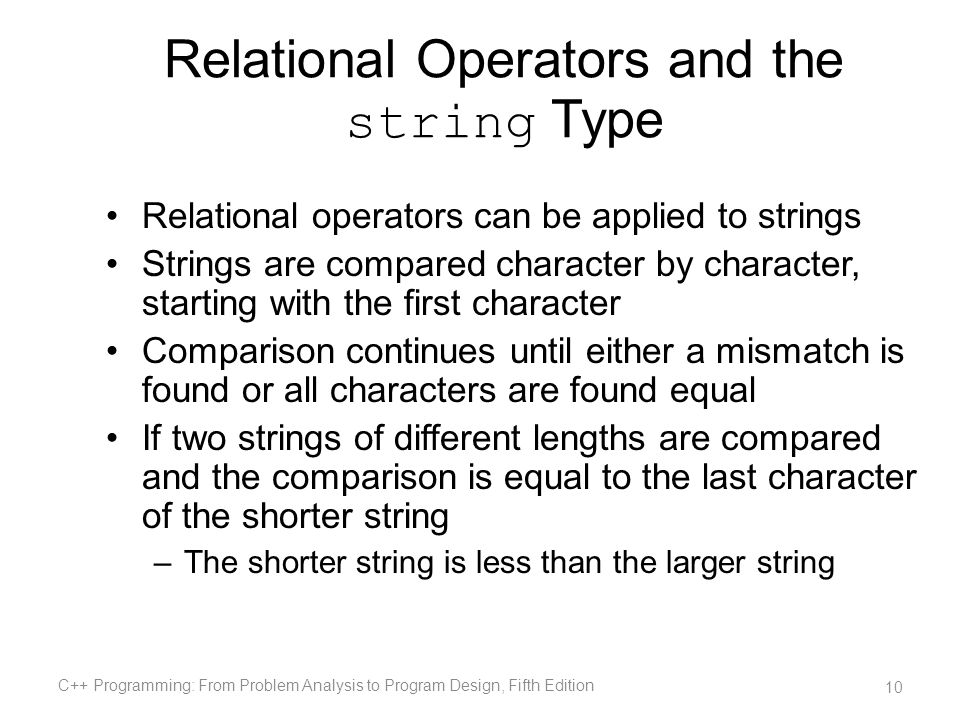 Relational Operators and the string Type

• Relational operators can be applied to strings
• Strings are compared character by character, starting with the first character
• Comparison continues until either a mismatch is found or all characters are found equal
• If two strings of different lengths are compared and the comparison is equal to the last character of the shorter string
– The shorter string is less than the larger string

C++ Programming: From Problem Analysis to Program Design, Fifth Edition

10